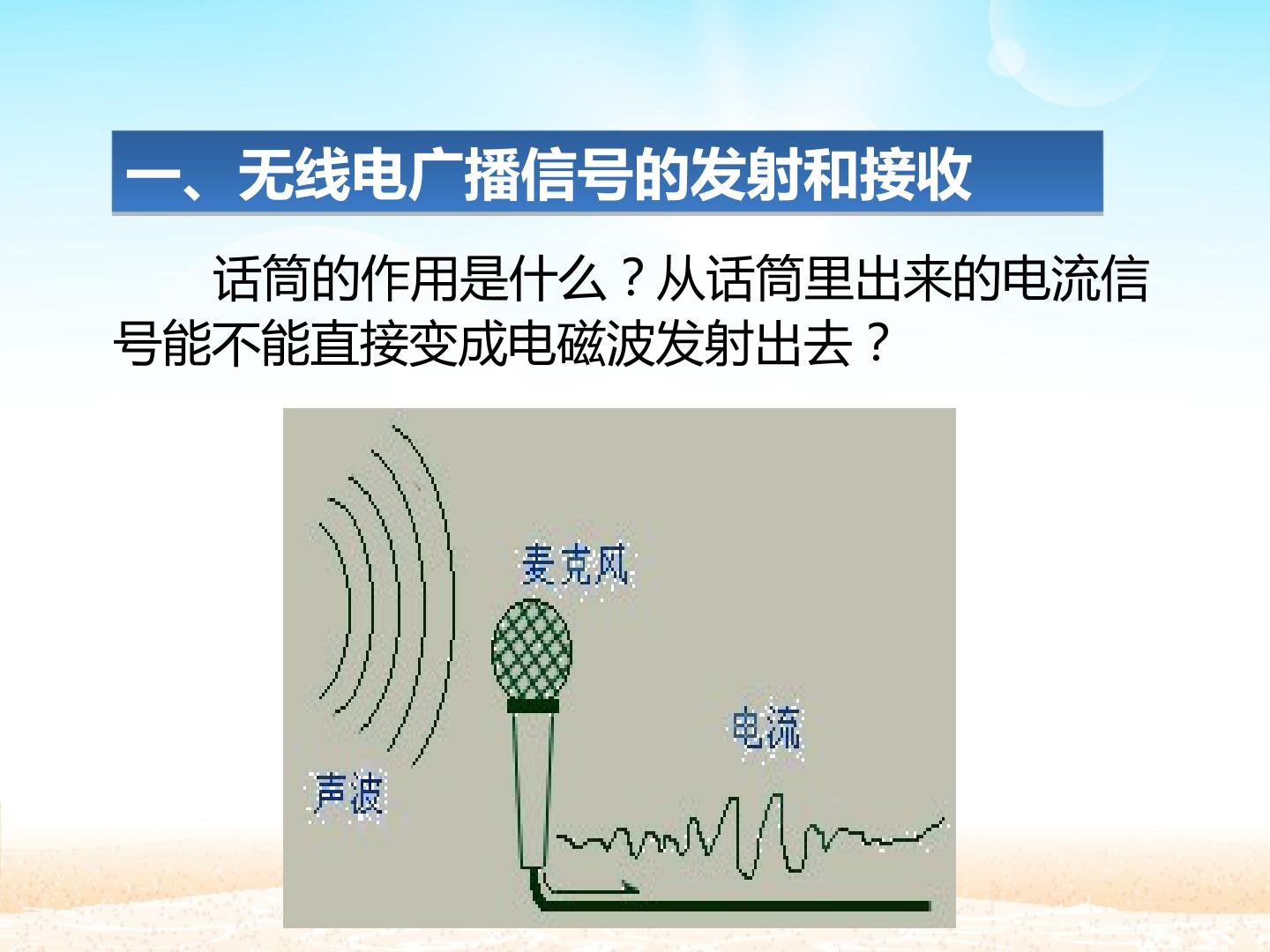 一、无线电广播信号的发射和接收

话筒的作用是什么？从话筒里出来的电流信号能不能直接变成电磁波发射出去？

麦克风

电流

声波